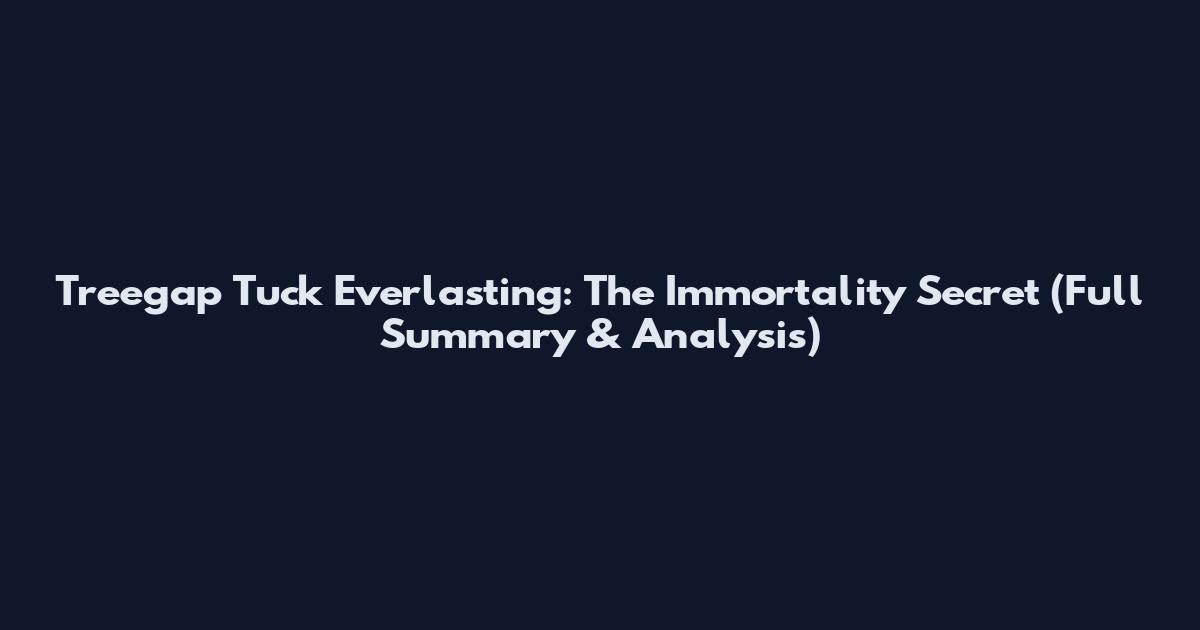 Treegap Tuck Everlasting: The Immortality Secret (Full Summary & Analysis)